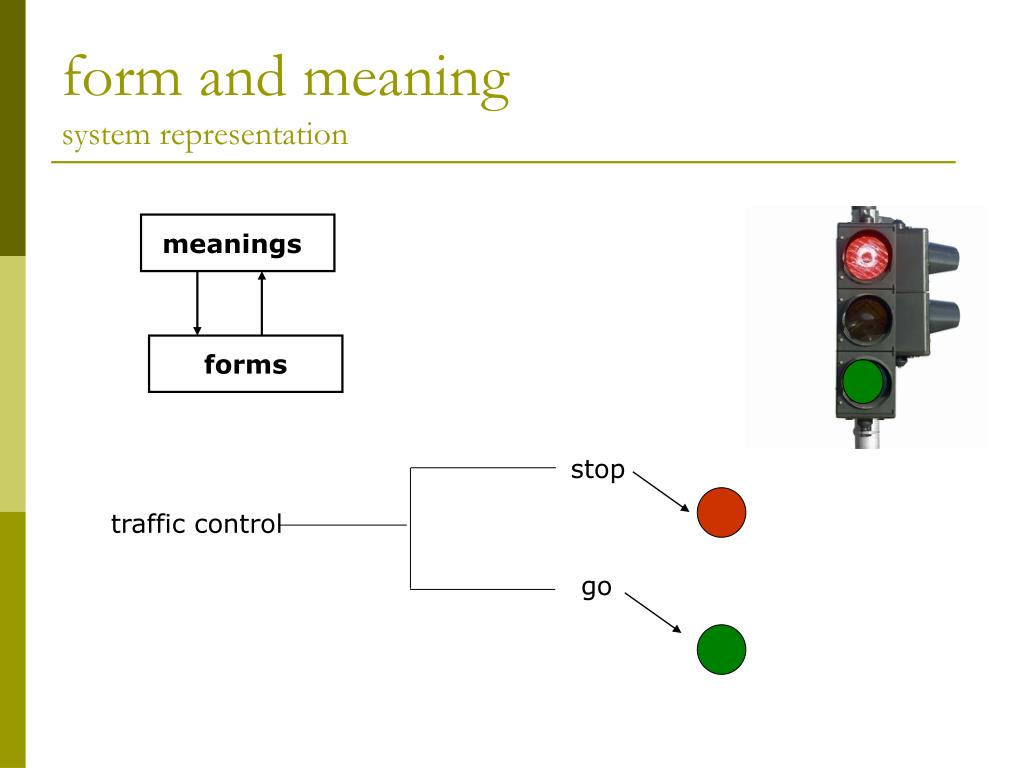 form and meaning
system representation

meanings

forms

traffic control

stop

go